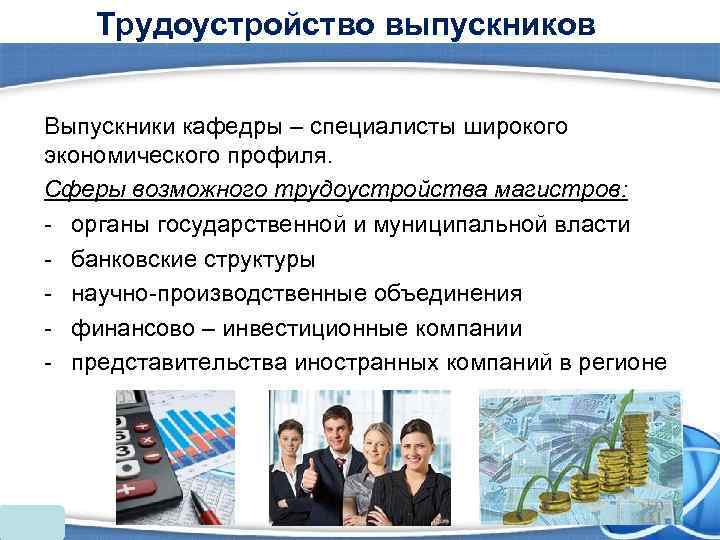 Трудоустройство выпускников

Выпускники кафедры – специалисты широкого экономического профиля.

Сферы возможного трудоустройства магистров:

- органы государственной и муниципальной власти
- банковские структуры
- научно-производственные объединения
- финансово – инвестиционные компании
- представительства иностранных компаний в регионе